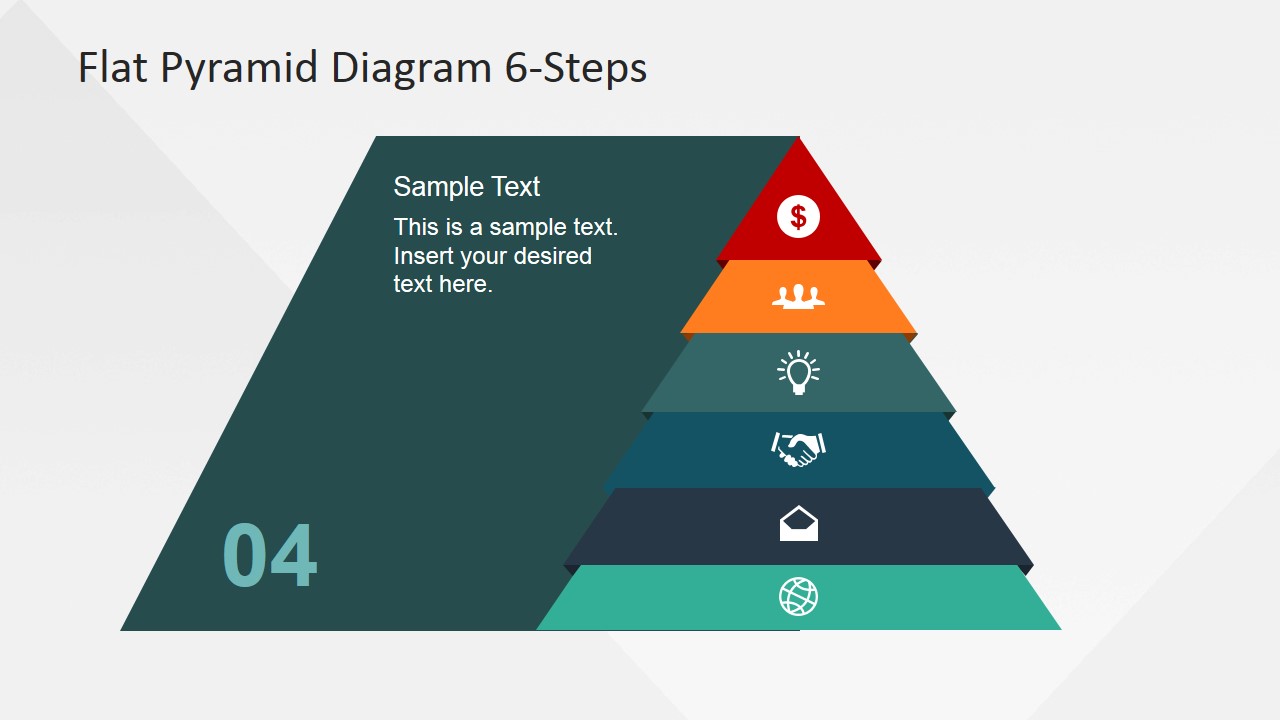 Flat Pyramid Diagram 6-Steps

Sample Text

This is a sample text. Insert your desired text here.

$

04